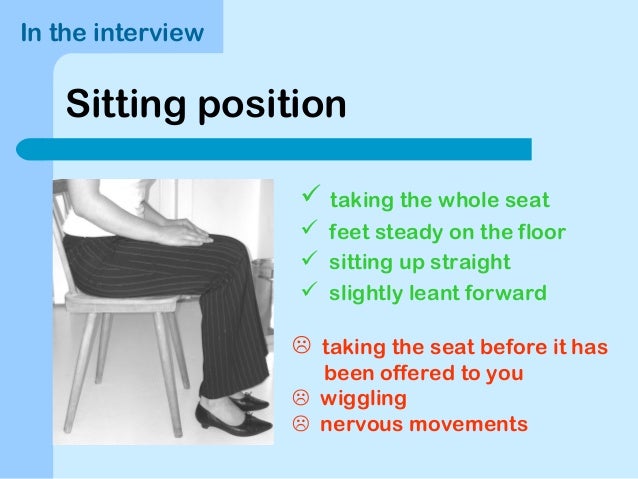 In the interview

Sitting position

✓ taking the whole seat
✓ feet steady on the floor
✓ sitting up straight
✓ slightly leant forward

☹ taking the seat before it has been offered to you
☹ wiggling
☹ nervous movements